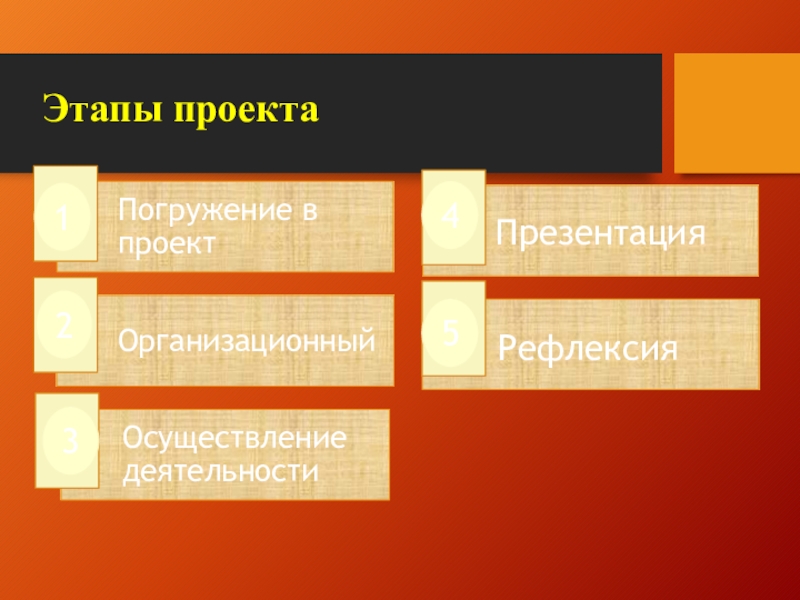 Этапы проекта

1 Погружение в проект

2 Организационный

3 Осуществление деятельности

4 Презентация

5 Рефлексия